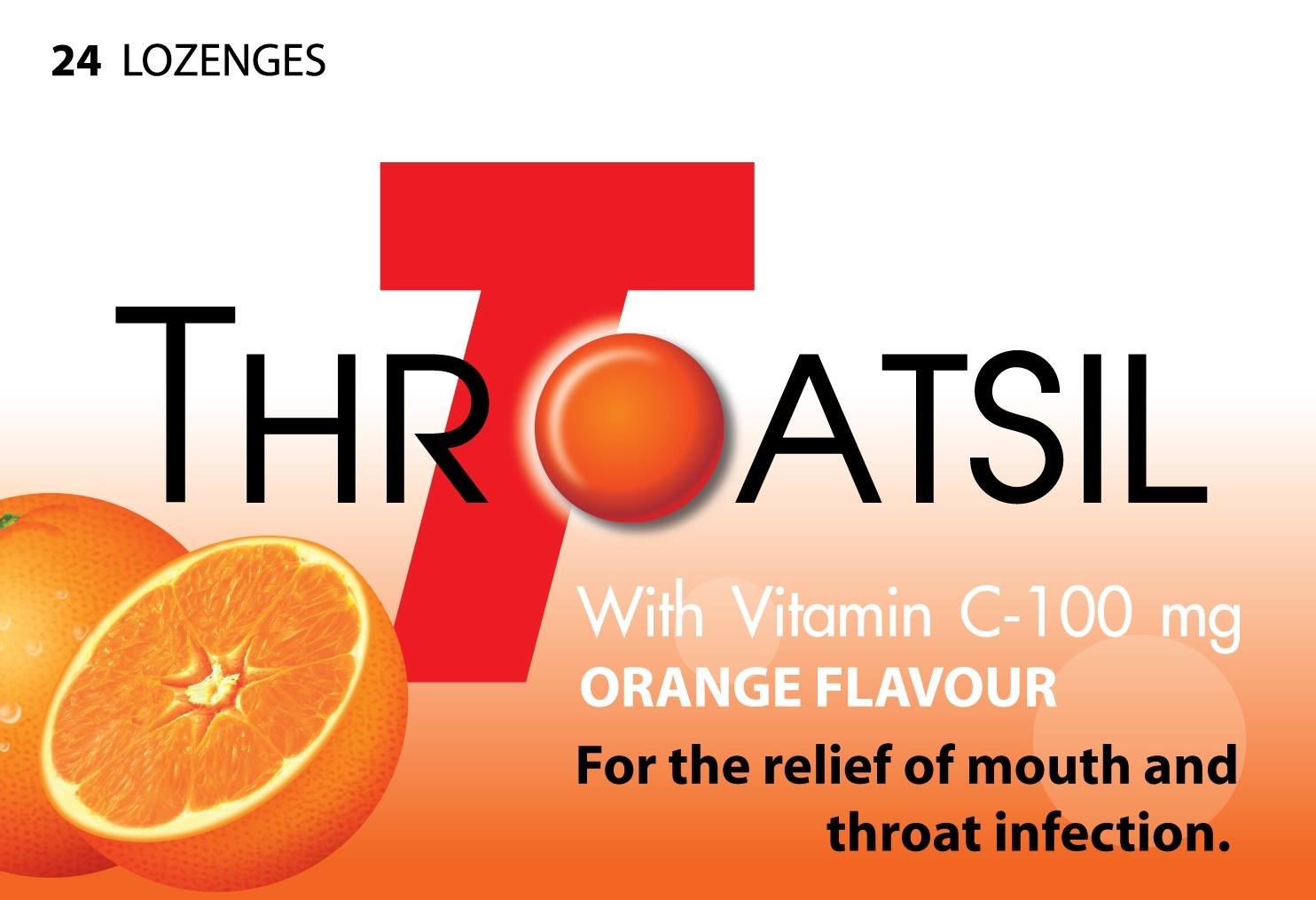 24 LOZENGES

THROATSIL

With Vitamin C-100 mg
ORANGE FLAVOUR

For the relief of mouth and throat infection.